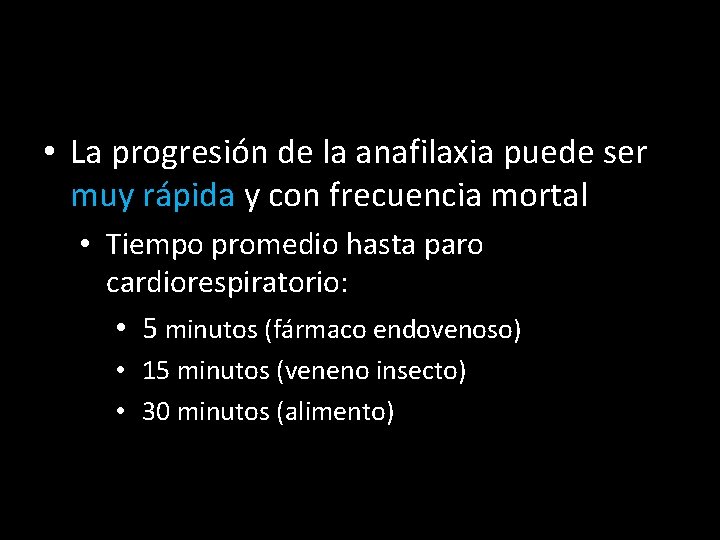 • La progresión de la anafilaxia puede ser muy rápida y con frecuencia mortal

• Tiempo promedio hasta paro cardiorespiratorio:

• 5 minutos (fármaco endovenoso)
• 15 minutos (veneno insecto)
• 30 minutos (alimento)